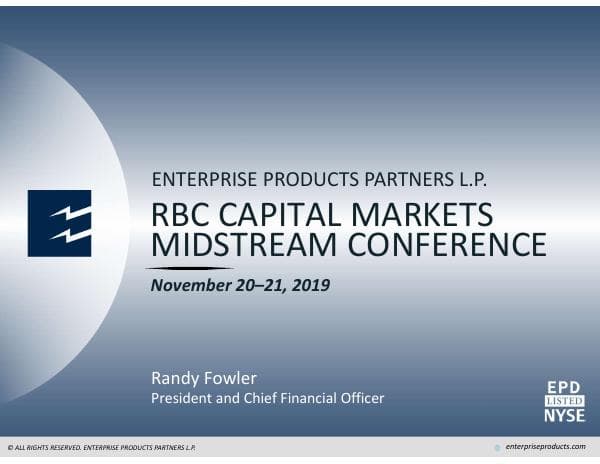 ENTERPRISE PRODUCTS PARTNERS L.P.

RBC CAPITAL MARKETS MIDSTREAM CONFERENCE

November 20–21, 2019

Randy Fowler
President and Chief Financial Officer

EPD
LISTED
NYSE

© ALL RIGHTS RESERVED. ENTERPRISE PRODUCTS PARTNERS L.P.

enterpriseproducts.com